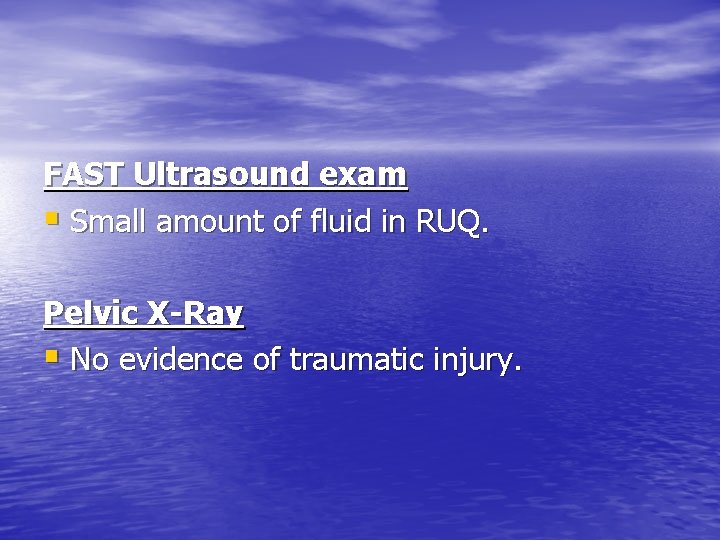 FAST Ultrasound exam

• Small amount of fluid in RUQ.

Pelvic X-Ray

• No evidence of traumatic injury.